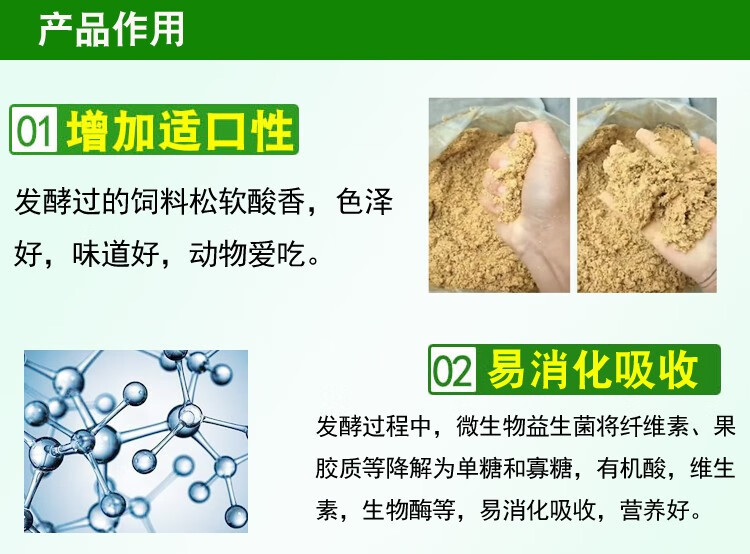 产品作用

01 增加适口性

发酵过的饲料松软酸香，色泽好，味道好，动物爱吃。

02 易消化吸收

发酵过程中，微生物益生菌将纤维素、果胶质等降解为单糖和寡糖，有机酸，维生素，生物酶等，易消化吸收，营养好。